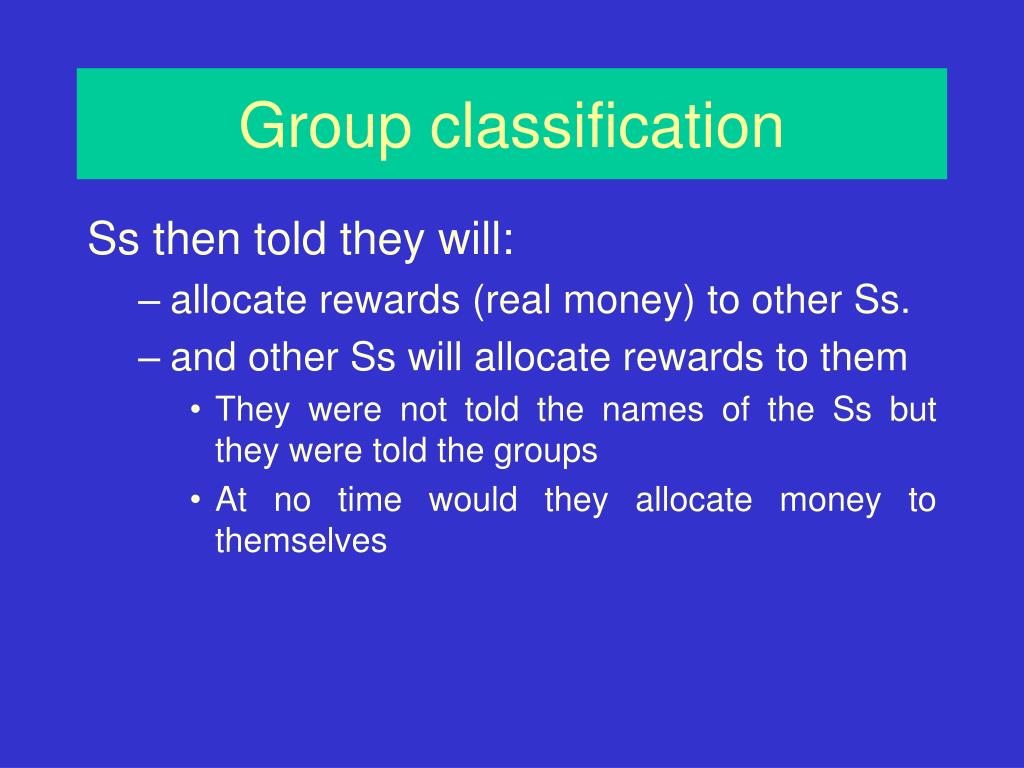 Group classification

Ss then told they will:

– allocate rewards (real money) to other Ss.

– and other Ss will allocate rewards to them

• They were not told the names of the Ss but they were told the groups

• At no time would they allocate money to themselves